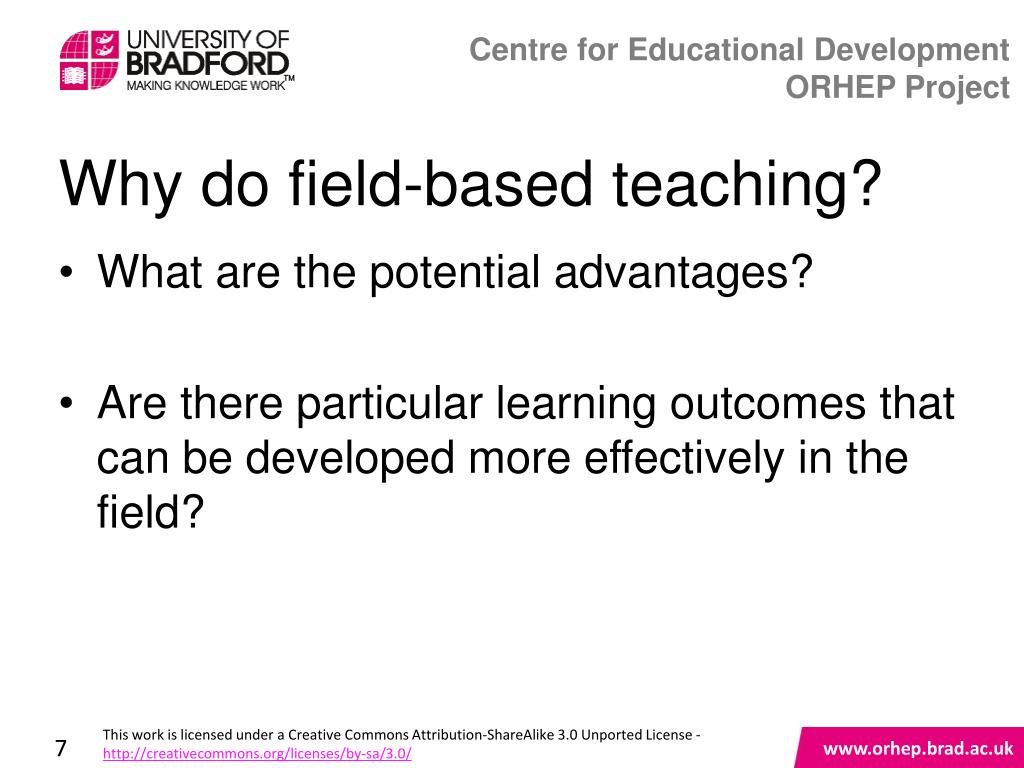 UNIVERSITY OF BRADFORD MAKING KNOWLEDGE WORK™

Centre for Educational Development
ORHEP Project

Why do field-based teaching?

• What are the potential advantages?

• Are there particular learning outcomes that can be developed more effectively in the field?

7

This work is licensed under a Creative Commons Attribution-ShareAlike 3.0 Unported License - http://creativecommons.org/licenses/by-sa/3.0/

www.orhep.brad.ac.uk